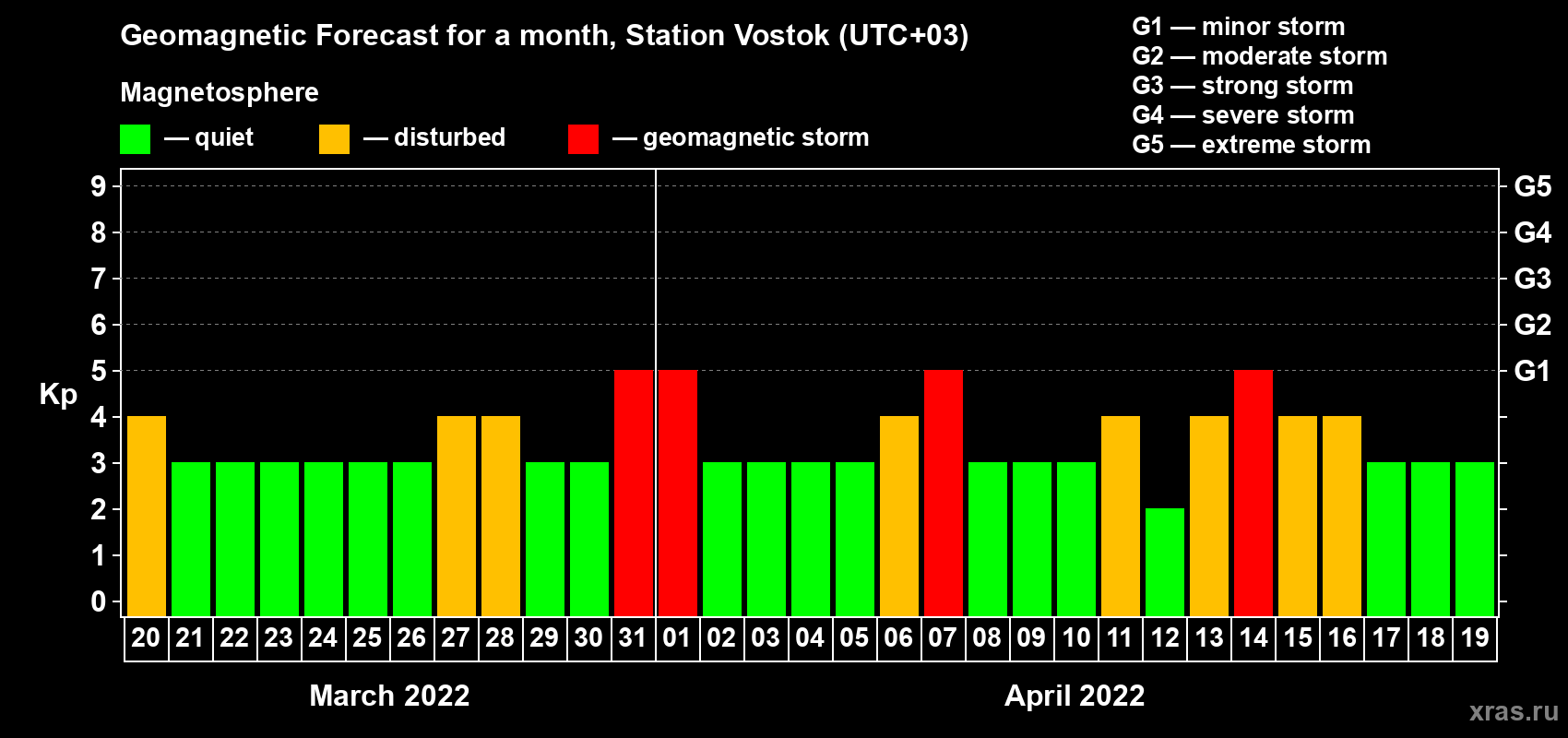 Geomagnetic Forecast for a month, Station Vostok (UTC+03)

Magnetosphere

— quiet — disturbed — geomagnetic storm

G1 — minor storm
G2 — moderate storm
G3 — strong storm
G4 — severe storm
G5 — extreme storm

Kp

9 8 7 6 5 4 3 2 1 0

G5 G4 G3 G2 G1

20 21 22 23 24 25 26 27 28 29 30 31 01 02 03 04 05 06 07 08 09 10 11 12 13 14 15 16 17 18 19

March 2022

April 2022

xras.ru